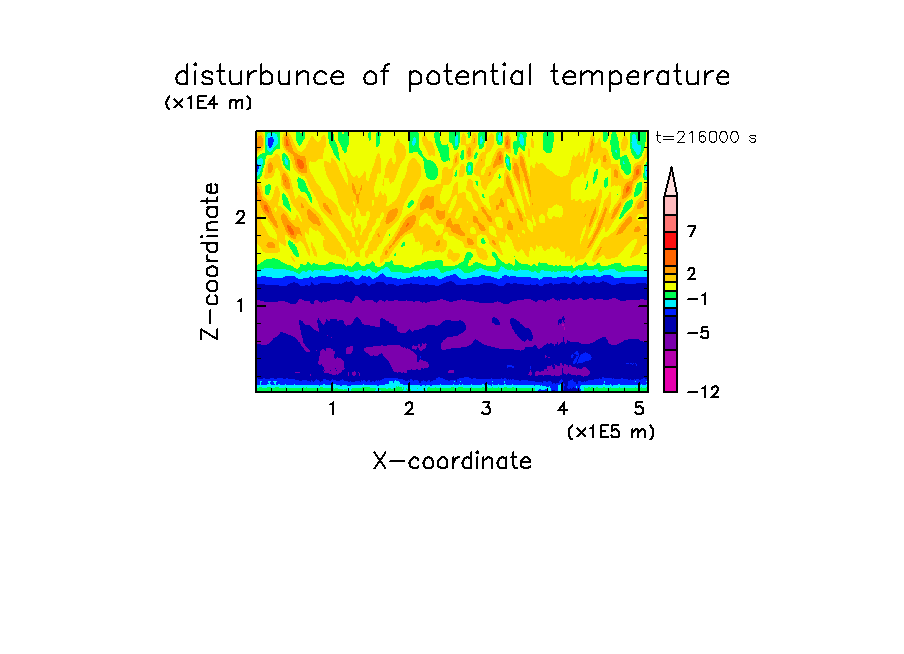 disturbunce of potential temperature
(x1E4 m)
t=216000 s
Z-coordinate
2
1
7
2
−1
−5
−12
1
2
3
4
5
(x1E5 m)
X-coordinate